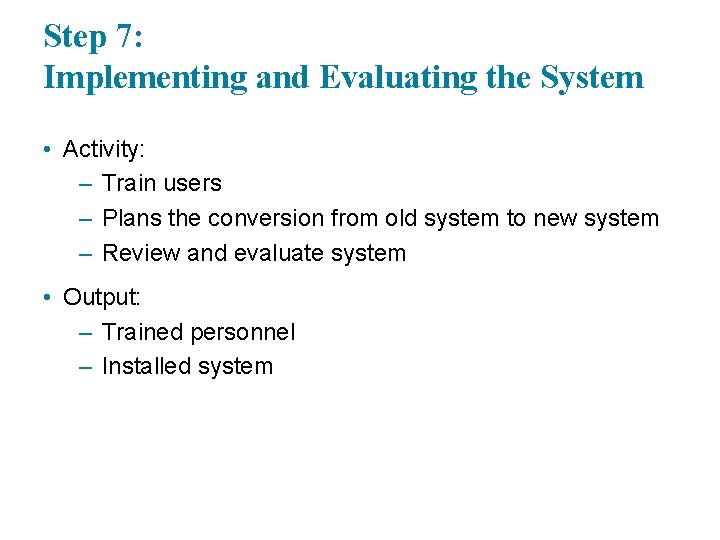 Step 7:
Implementing and Evaluating the System

• Activity:
– Train users
– Plans the conversion from old system to new system
– Review and evaluate system

• Output:
– Trained personnel
– Installed system